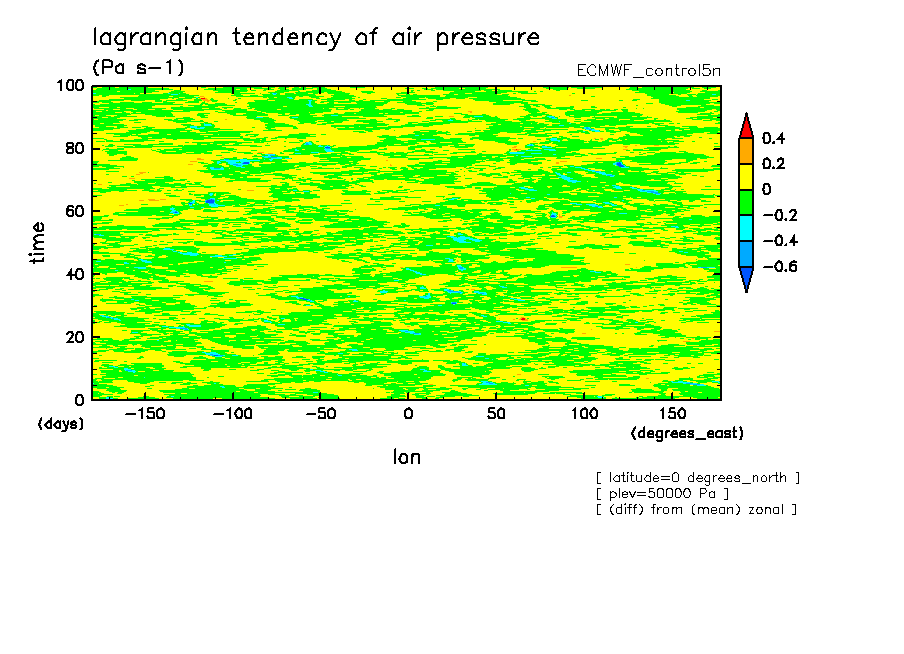 lagrangian tendency of air pressure
(Pa s−1)
ECMWF_control5n

100
80
60
40
20
0
time
(days)

−150 −100 −50 0 50 100 150
(degrees_east)
lon

0.4
0.2
0
−0.2
−0.4
−0.6

[ latitude=0 degrees_north ]
[ plev=50000 Pa ]
[ (diff) from (mean) zonal ]